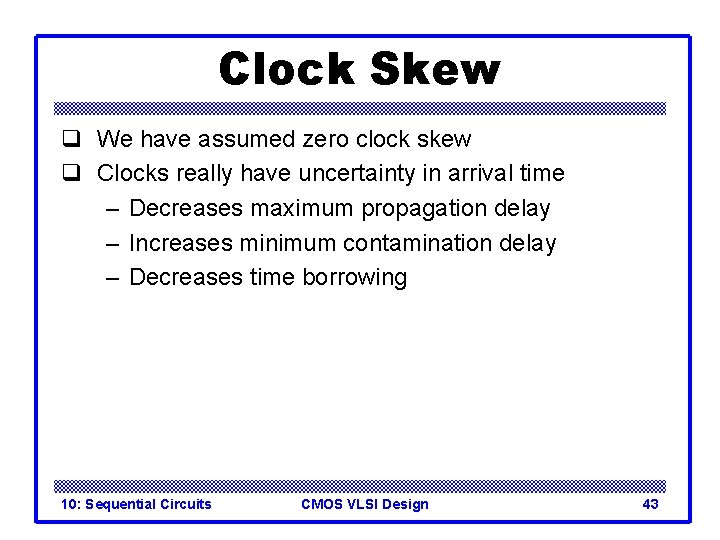 Clock Skew

❑ We have assumed zero clock skew
❑ Clocks really have uncertainty in arrival time
– Decreases maximum propagation delay
– Increases minimum contamination delay
– Decreases time borrowing

10: Sequential Circuits CMOS VLSI Design 43